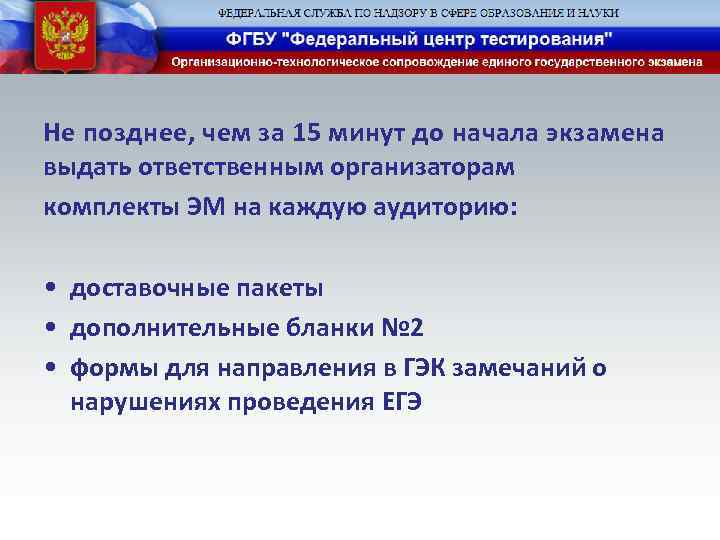 ФЕДЕРАЛЬНАЯ СЛУЖБА ПО НАДЗОРУ В СФЕРЕ ОБРАЗОВАНИЯ И НАУКИ

ФГБУ "Федеральный центр тестирования"

Организационно-технологическое сопровождение единого государственного экзамена

Не позднее, чем за 15 минут до начала экзамена выдать ответственным организаторам комплекты ЭМ на каждую аудиторию:

• доставочные пакеты
• дополнительные бланки №2
• формы для направления в ГЭК замечаний о нарушениях проведения ЕГЭ